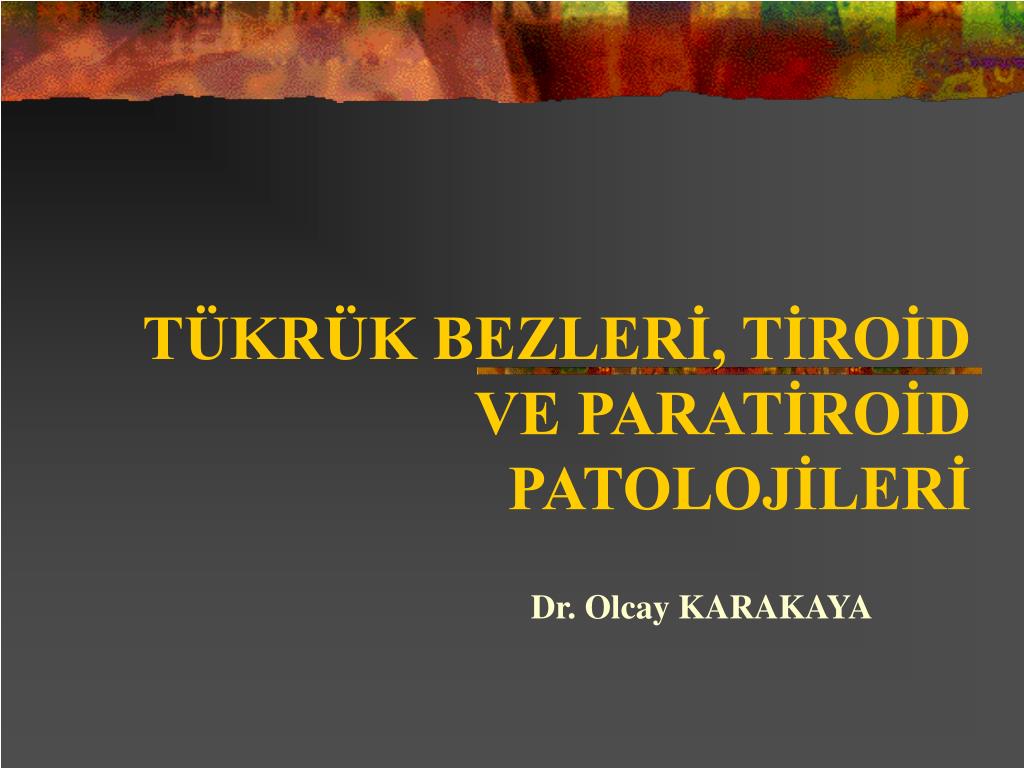 TÜKRÜK BEZLERİ, TİROİD VE PARATİROİD PATOLOJİLERİ

Dr. Olcay KARAKAYA